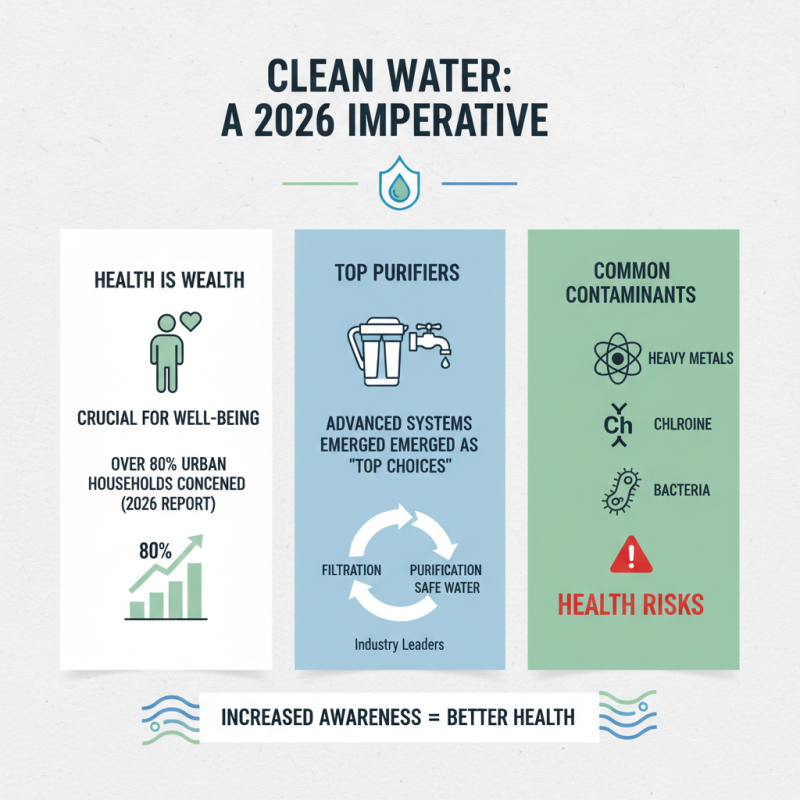 CLEAN WATER:
A 2026 IMPERATIVE

HEALTH IS WEALTH

CRUCIAL FOR WELL-BEING

OVER 80% URBAN HOUSEHOLDS CONCENED (2026 REPORT)

80%

TOP PURIFIERS

ADVANCED SYSTEMS EMERGED EMERGED AS "TOP CHOICES"

FILTRATION

PURIFICATION SAFE WATER

Industry Leaders

COMMON CONTAMINANTS

HEAVY METALS

Ch

CHLROINE

BACTERIA

HEALTH RISKS

INCREASED AWARENESS = BETTER HEALTH